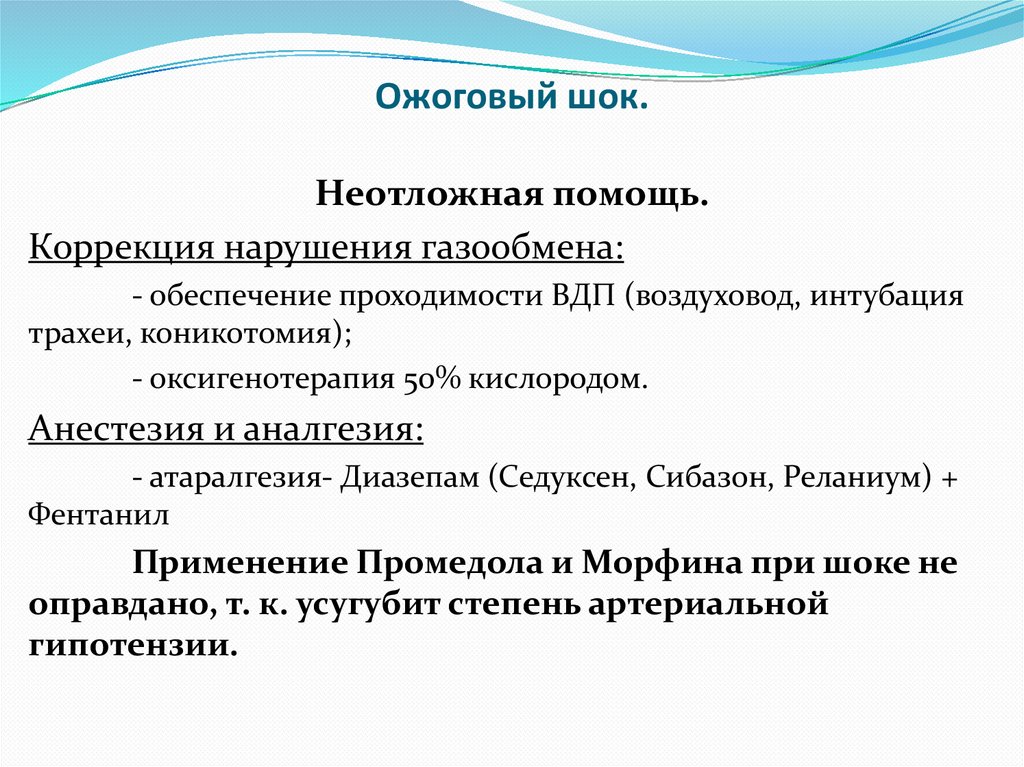 Ожоговый шок.

Неотложная помощь.

Коррекция нарушения газообмена:

- обеспечение проходимости ВДП (воздуховод, интубация трахеи, коникотомия);

- оксигенотерапия 50% кислородом.

Анестезия и аналгезия:

- атаралгезия- Диазепам (Седуксен, Сибазон, Реланиум) + Фентанил

Применение Промедола и Морфина при шоке не оправдано, т. к. усугубит степень артериальной гипотензии.